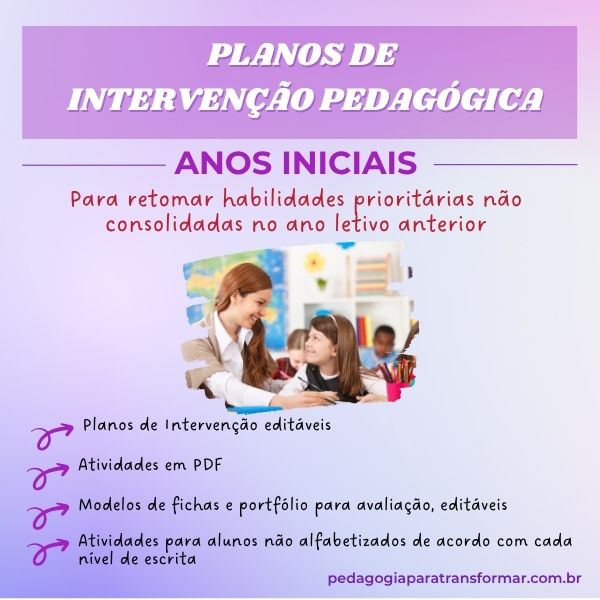 PLANOS DE INTERVENÇÃO PEDAGÓGICA

ANOS INICIAIS

Para retomar habilidades prioritárias não consolidadas no ano letivo anterior

Planos de Intervenção editáveis

Atividades em PDF

Modelos de fichas e portfólio para avaliação, editáveis

Atividades para alunos não alfabetizados de acordo com cada nível de escrita

pedagogiaparatransformar.com.br